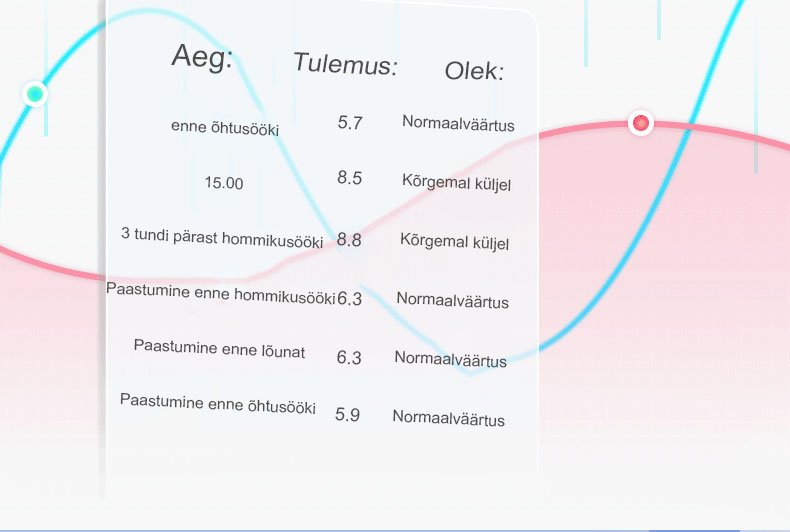 | Aeg: | Tulemus: | Olek: |
|---|---|---|
| enne õhtusööki | 5.7 | Normaalväärtus |
| 15.00 | 8.5 | Kõrgemal küljel |
| 3 tundi pärast hommikusööki | 8.8 | Kõrgemal küljel |
| Paastumine enne hommikusööki | 6.3 | Normaalväärtus |
| Paastumine enne lõunat | 6.3 | Normaalväärtus |
| Paastumine enne õhtusööki | 5.9 | Normaalväärtus |